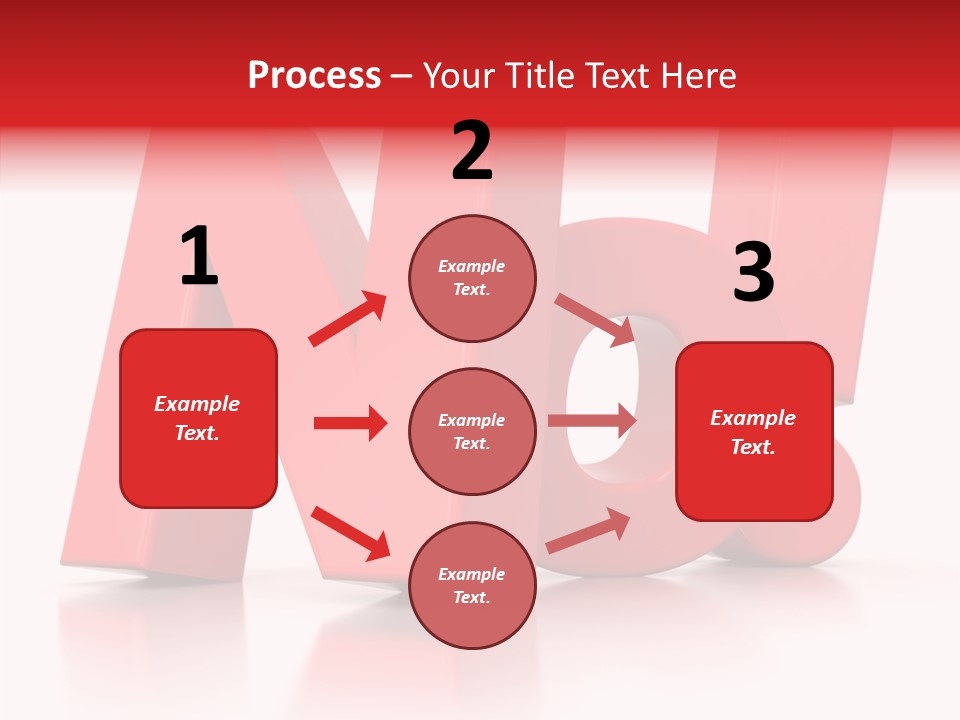 Process – Your Title Text Here

1

Example Text.

2

Example Text.

Example Text.

Example Text.

3

Example Text.